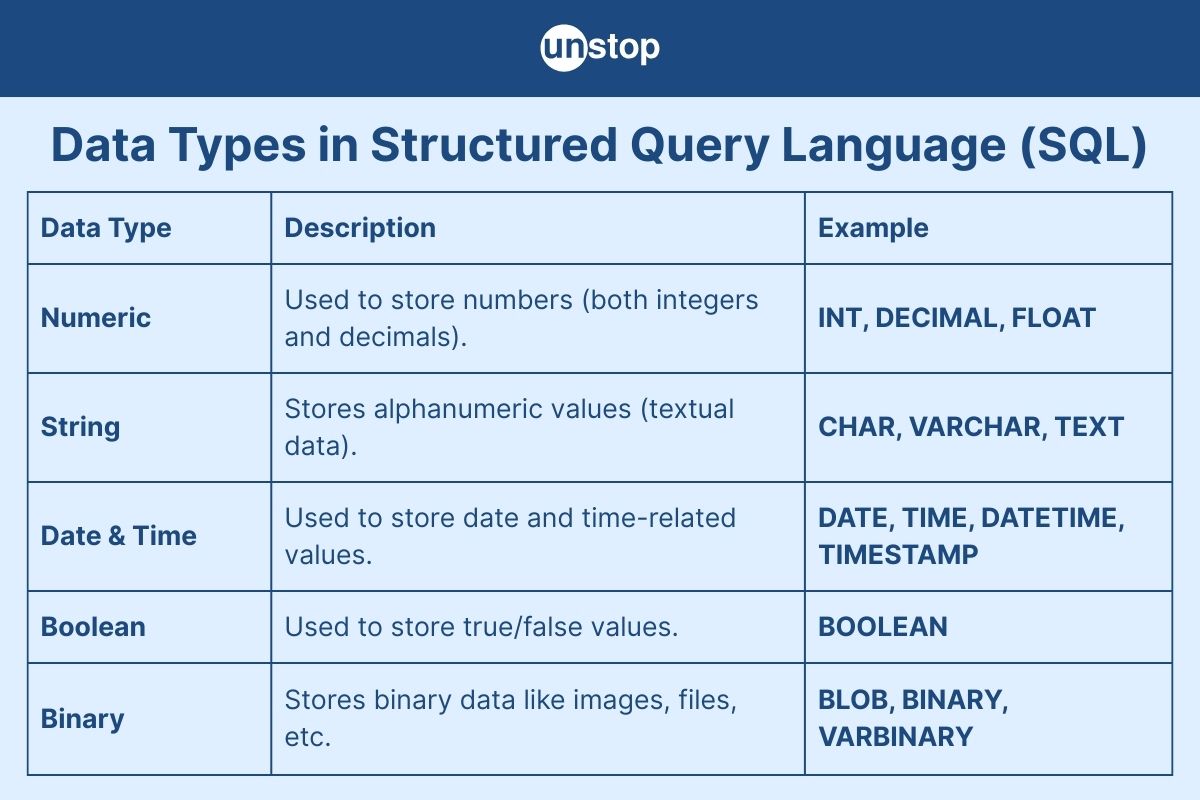 unstop

Data Types in Structured Query Language (SQL)

| Data Type | Description | Example |
|---|---|---|
| Numeric | Used to store numbers (both integers and decimals). | INT, DECIMAL, FLOAT |
| String | Stores alphanumeric values (textual data). | CHAR, VARCHAR, TEXT |
| Date & Time | Used to store date and time-related values. | DATE, TIME, DATETIME, TIMESTAMP |
| Boolean | Used to store true/false values. | BOOLEAN |
| Binary | Stores binary data like images, files, etc. | BLOB, BINARY, VARBINARY |